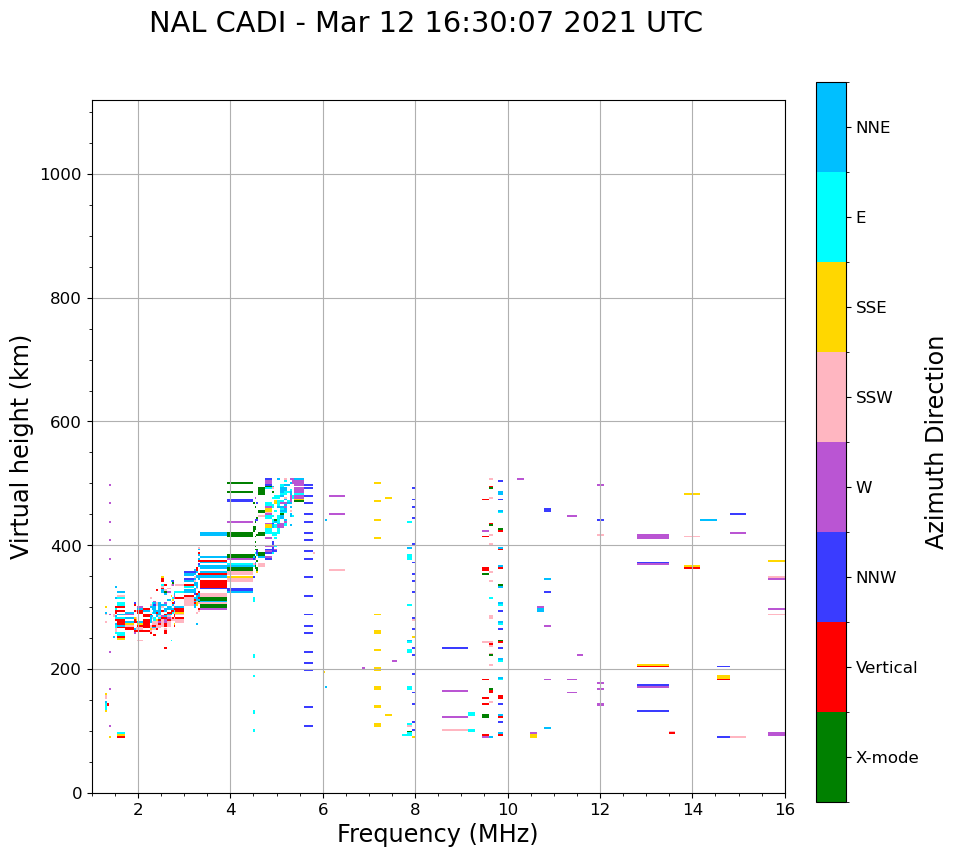 NAL CADI - Mar 12 16:30:07 2021 UTC

Virtual height (km)

1000
800
600
400
200
0

2
4
6
8
10
12
14
16

Frequency (MHz)

NNE
E
SSE
SSW
W
NNW
Vertical
X-mode

Azimuth Direction